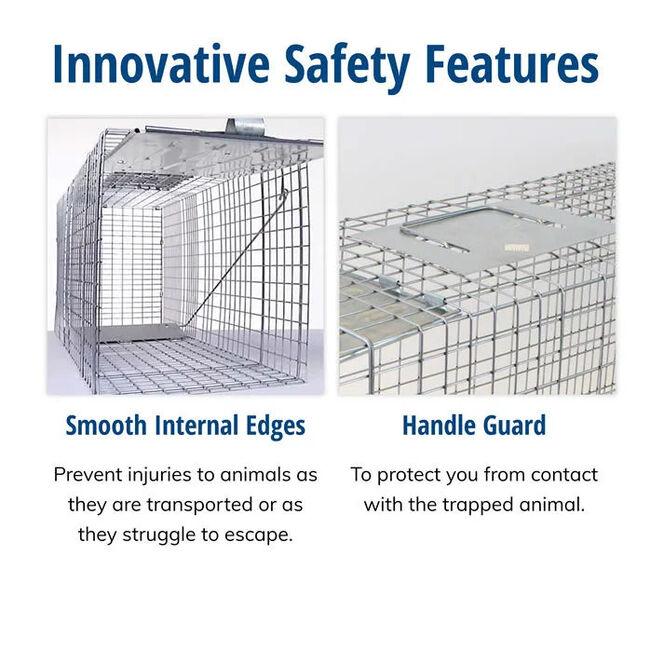 Innovative Safety Features

Smooth Internal Edges

Prevent injuries to animals as they are transported or as they struggle to escape.

Handle Guard

To protect you from contact with the trapped animal.